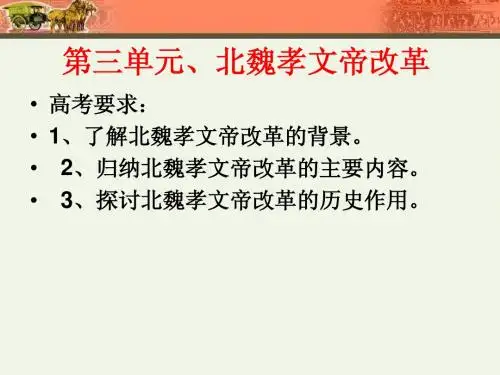 第三单元、北魏孝文帝改革

• 高考要求：
• 1、了解北魏孝文帝改革的背景。
• 2、归纳北魏孝文帝改革的主要内容。
• 3、探讨北魏孝文帝改革的历史作用。